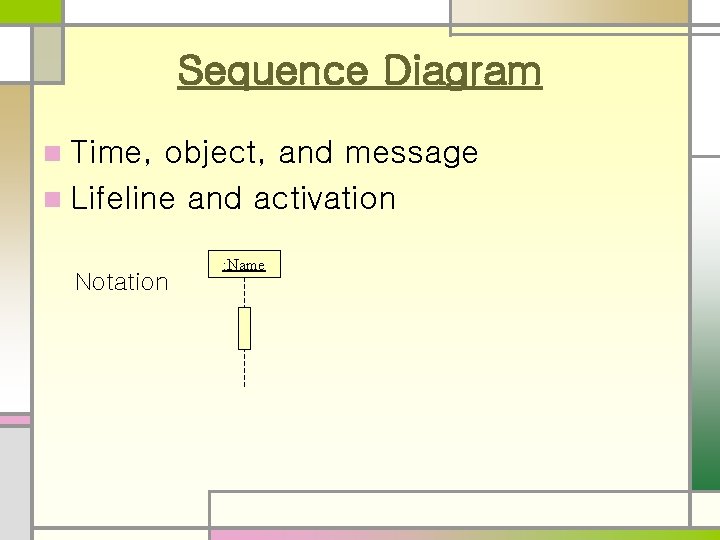 Sequence Diagram

Time, object, and message
Lifeline and activation

Notation

:Name